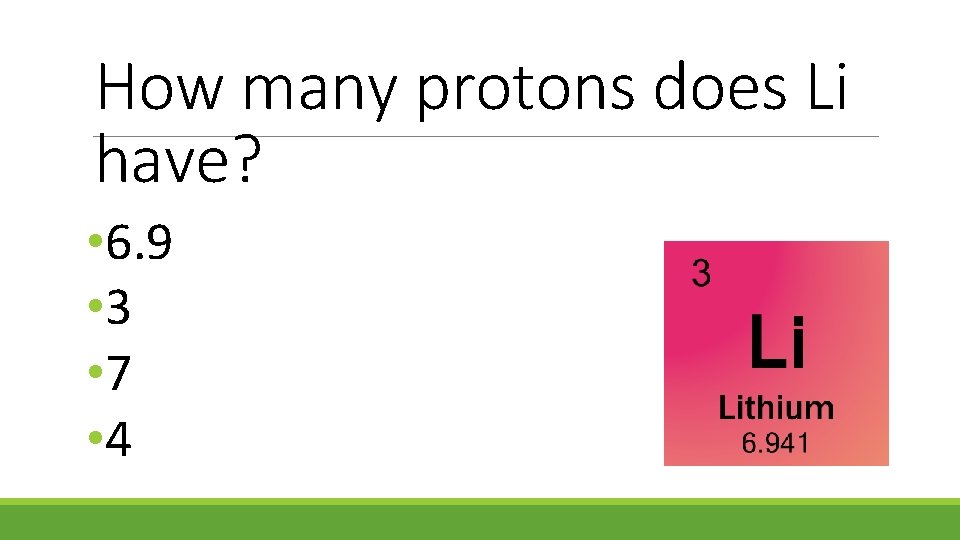 How many protons does Li have?

•6.9
•3
•7
•4

3
Li
Lithium
6.941